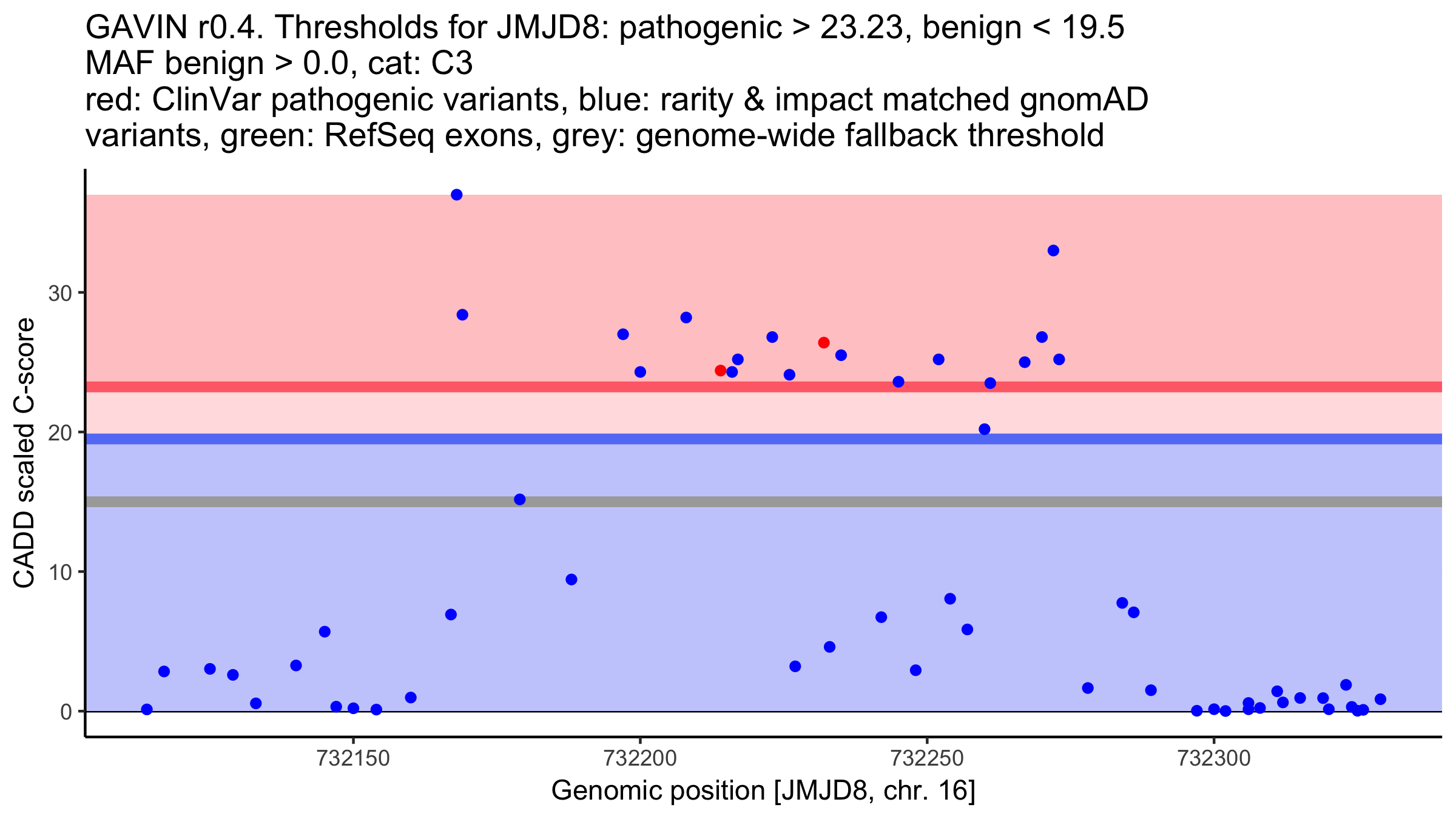 GAVIN r0.4. Thresholds for JMJD8: pathogenic > 23.23, benign < 19.5
MAF benign > 0.0, cat: C3
red: ClinVar pathogenic variants, blue: rarity & impact matched gnomAD variants, green: RefSeq exons, grey: genome-wide fallback threshold

CADD scaled C-score

30
20
10
0

732150
732200
732250
732300

Genomic position [JMJD8, chr. 16]